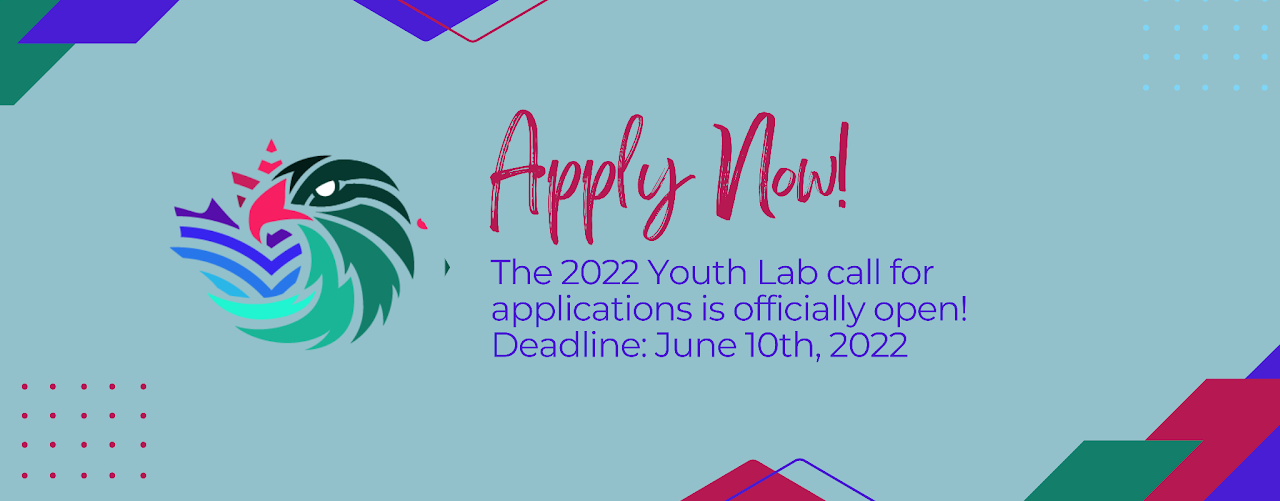 Apply Now!

The 2022 Youth Lab call for applications is officially open! Deadline: June 10th, 2022